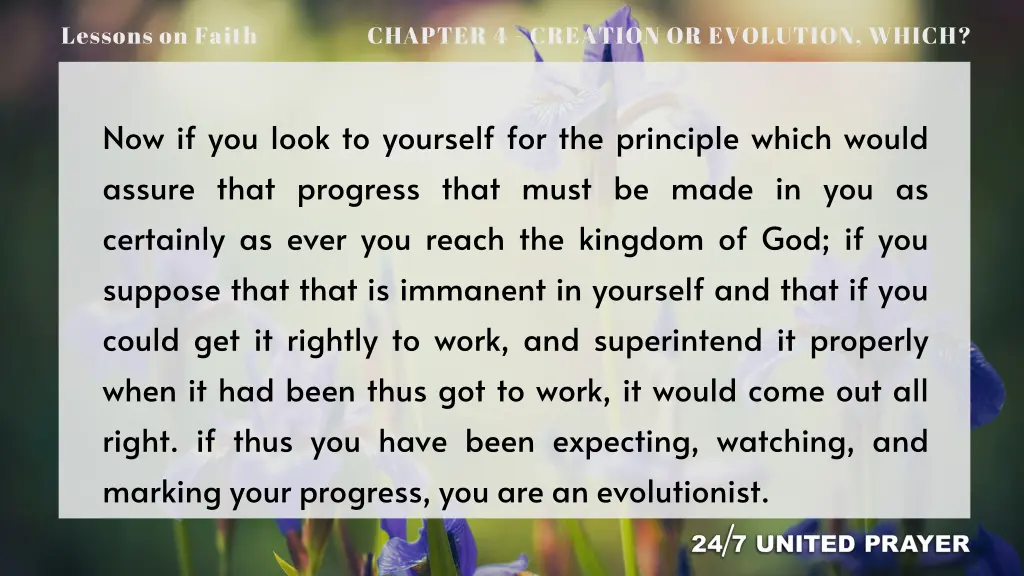 Lessons on Faith

CHAPTER 4 - CREATION OR EVOLUTION, WHICH?

Now if you look to yourself for the principle which would assure that progress that must be made in you as certainly as ever you reach the kingdom of God; if you suppose that that is immanent in yourself and that if you could get it rightly to work, and superintend it properly when it had been thus got to work, it would come out all right. if thus you have been expecting, watching, and marking your progress, you are an evolutionist.

24/7 UNITED PRAYER